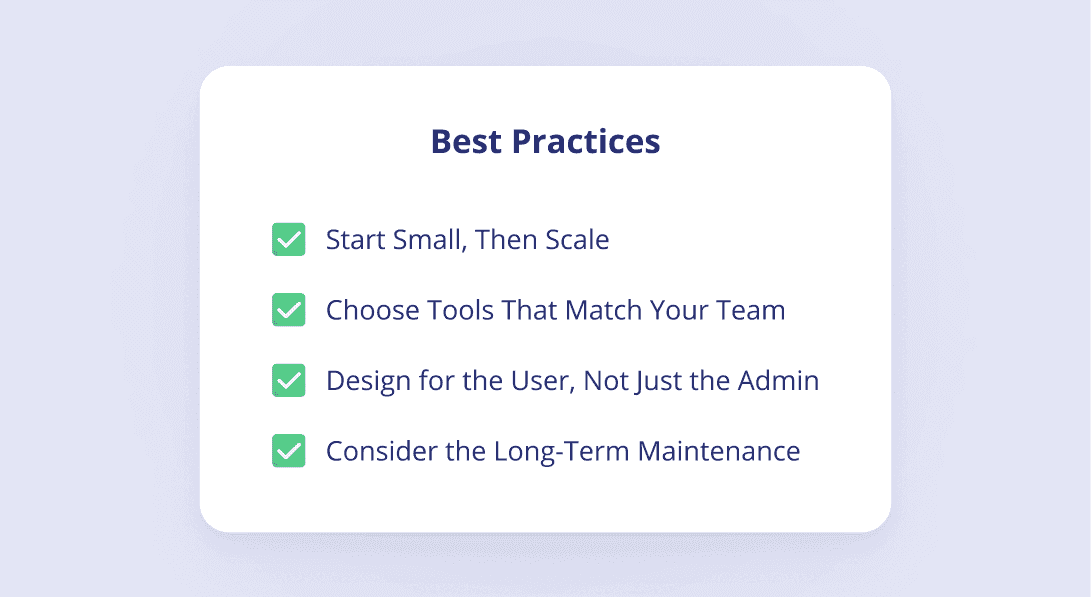 Best Practices

Start Small, Then Scale

Choose Tools That Match Your Team

Design for the User, Not Just the Admin

Consider the Long-Term Maintenance